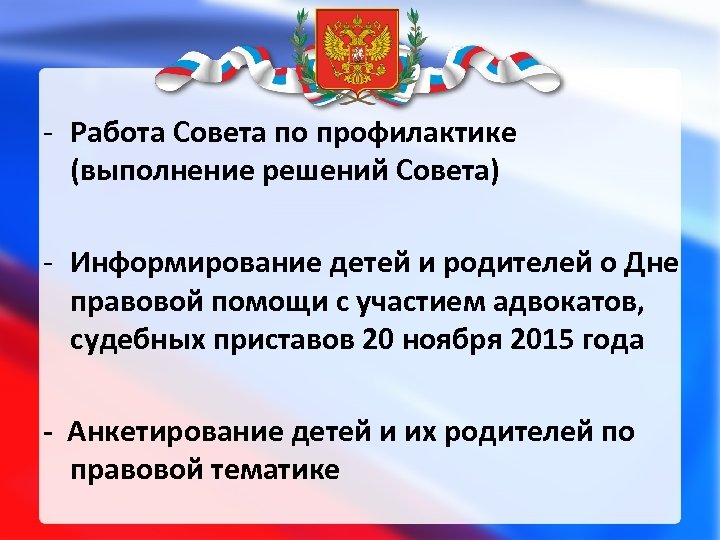 - Работа Совета по профилактике (выполнение решений Совета)

- Информирование детей и родителей о Дне правовой помощи с участием адвокатов, судебных приставов 20 ноября 2015 года

- Анкетирование детей и их родителей по правовой тематике